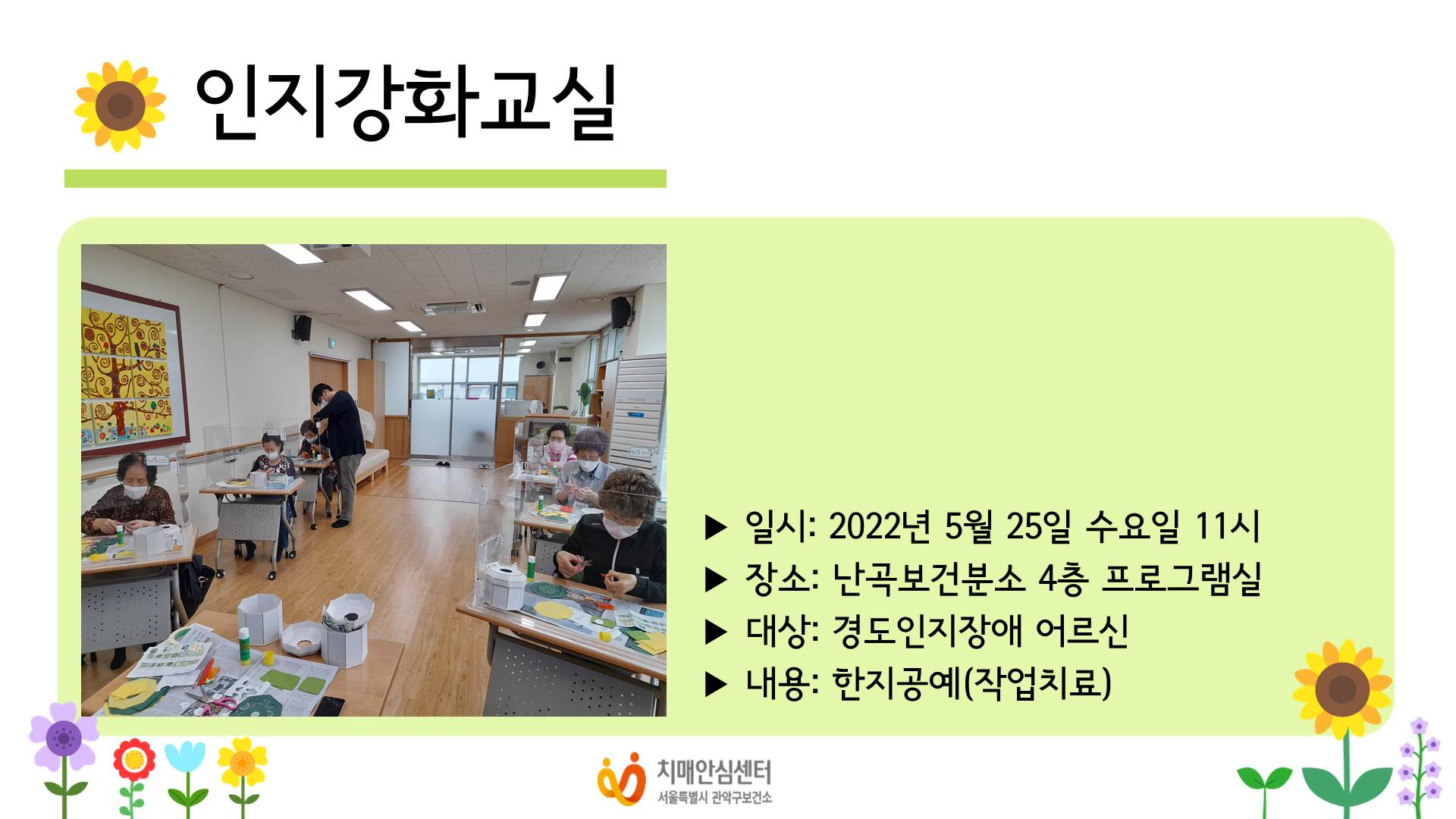 인지강화교실

▶ 일시: 2022년 5월 25일 수요일 11시
▶ 장소: 난곡보건분소 4층 프로그램실
▶ 대상: 경도인지장애 어르신
▶ 내용: 한지공예(작업치료)

치매안심센터
서울특별시 관악구보건소